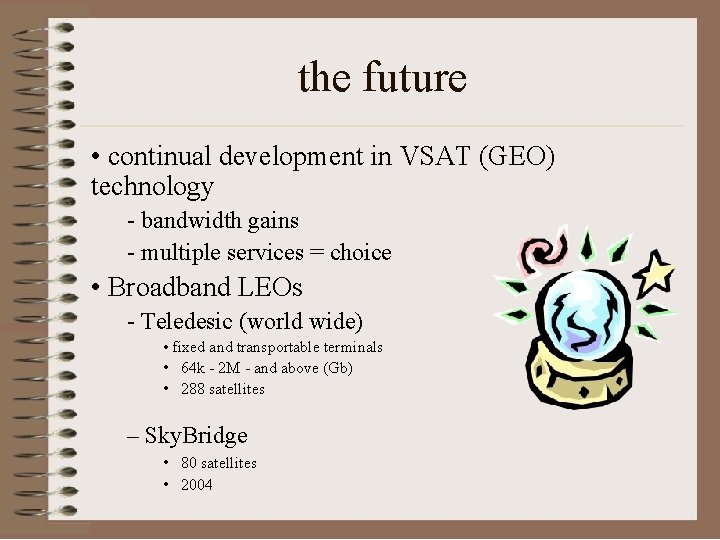 the future

• continual development in VSAT (GEO) technology

- bandwidth gains

- multiple services = choice

• Broadband LEOs

- Teledesic (world wide)

• fixed and transportable terminals

• 64k - 2M - and above (Gb)

• 288 satellites

– SkyBridge

• 80 satellites

• 2004